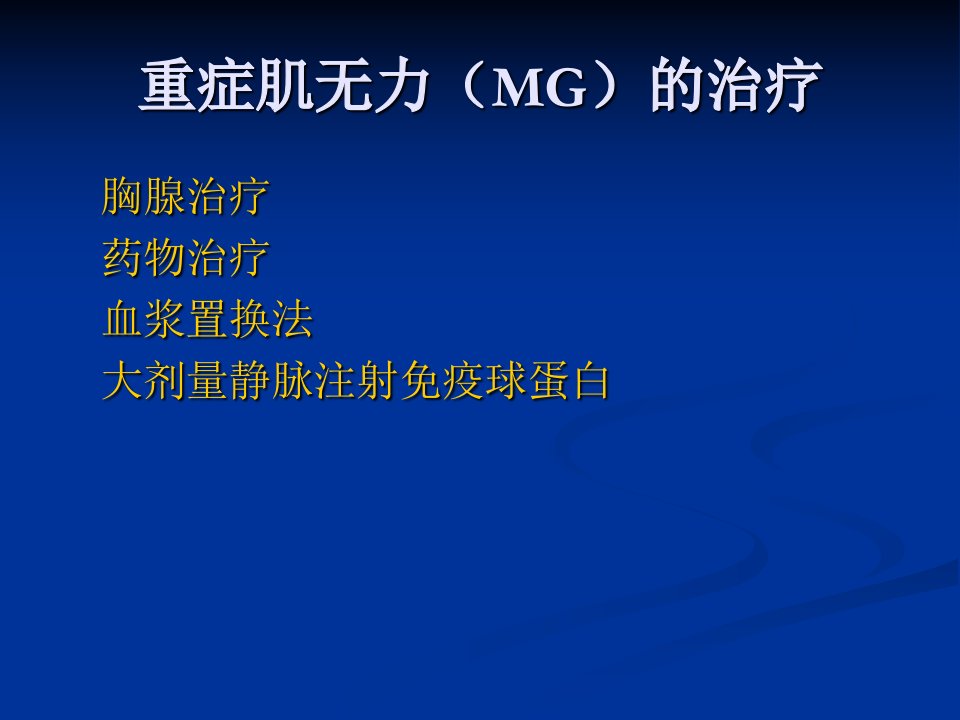 重症肌无力（MG）的治疗

胸腺治疗
药物治疗
血浆置换法
大剂量静脉注射免疫球蛋白